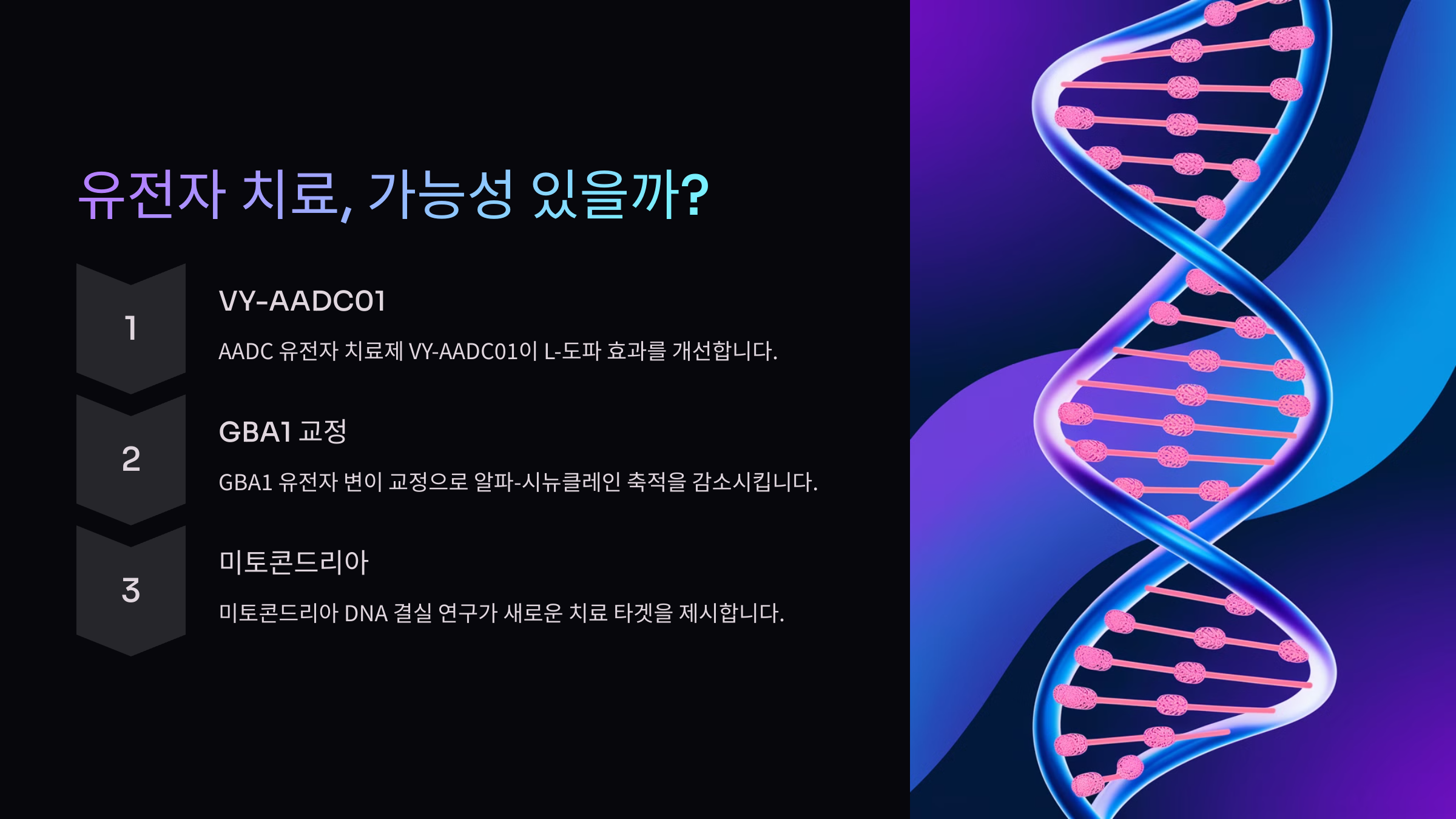 유전자 치료, 가능성 있을까?

1

VY-AADC01

AADC 유전자 치료제 VY-AADC01이 L-도파 효과를 개선합니다.

2

GBA1 교정

GBA1 유전자 변이 교정으로 알파-시뉴클레인 축적을 감소시킵니다.

3

미토콘드리아

미토콘드리아 DNA 결실 연구가 새로운 치료 타겟을 제시합니다.